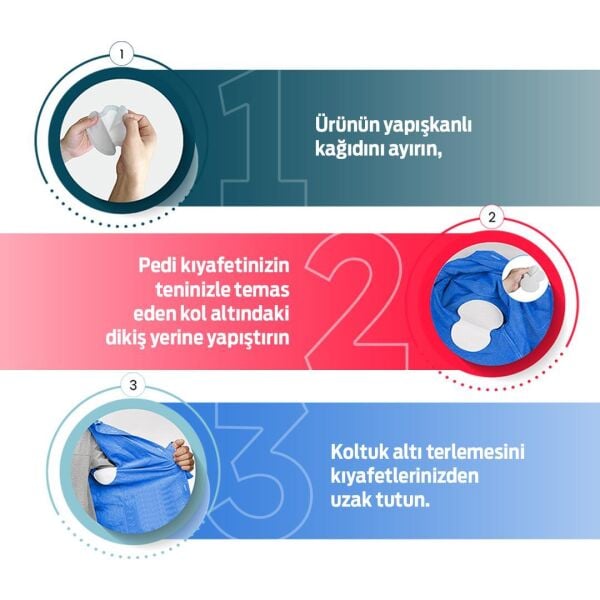 1

1

Ürünün yapışkanlı kağıdını ayırın,

2

2

Pedi kıyafetinizin teninizle temas eden kol altındaki dikiş yerine yapıştırın

3

3

Koltuk altı terlemesini kıyafetlerinizden uzak tutun.